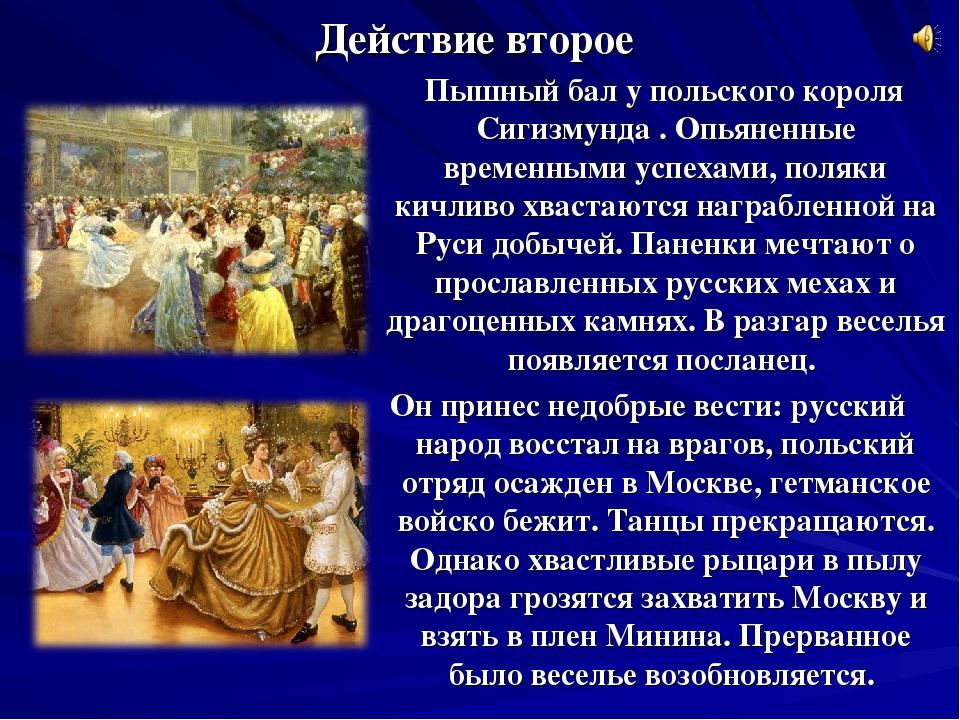 Действие второе

Пышный бал у польского короля Сигизмунда . Опьяненные временными успехами, поляки кичливо хвастаются награбленной на Руси добычей. Паненки мечтают о прославленных русских мехах и драгоценных камнях. В разгар веселья появляется посланец.

Он принес недобрые вести: русский народ восстал на врагов, польский отряд осажден в Москве, гетманское войско бежит. Танцы прекращаются. Однако хвастливые рыцари в пылу задора грозятся захватить Москву и взять в плен Минина. Прерванное было веселье возобновляется.